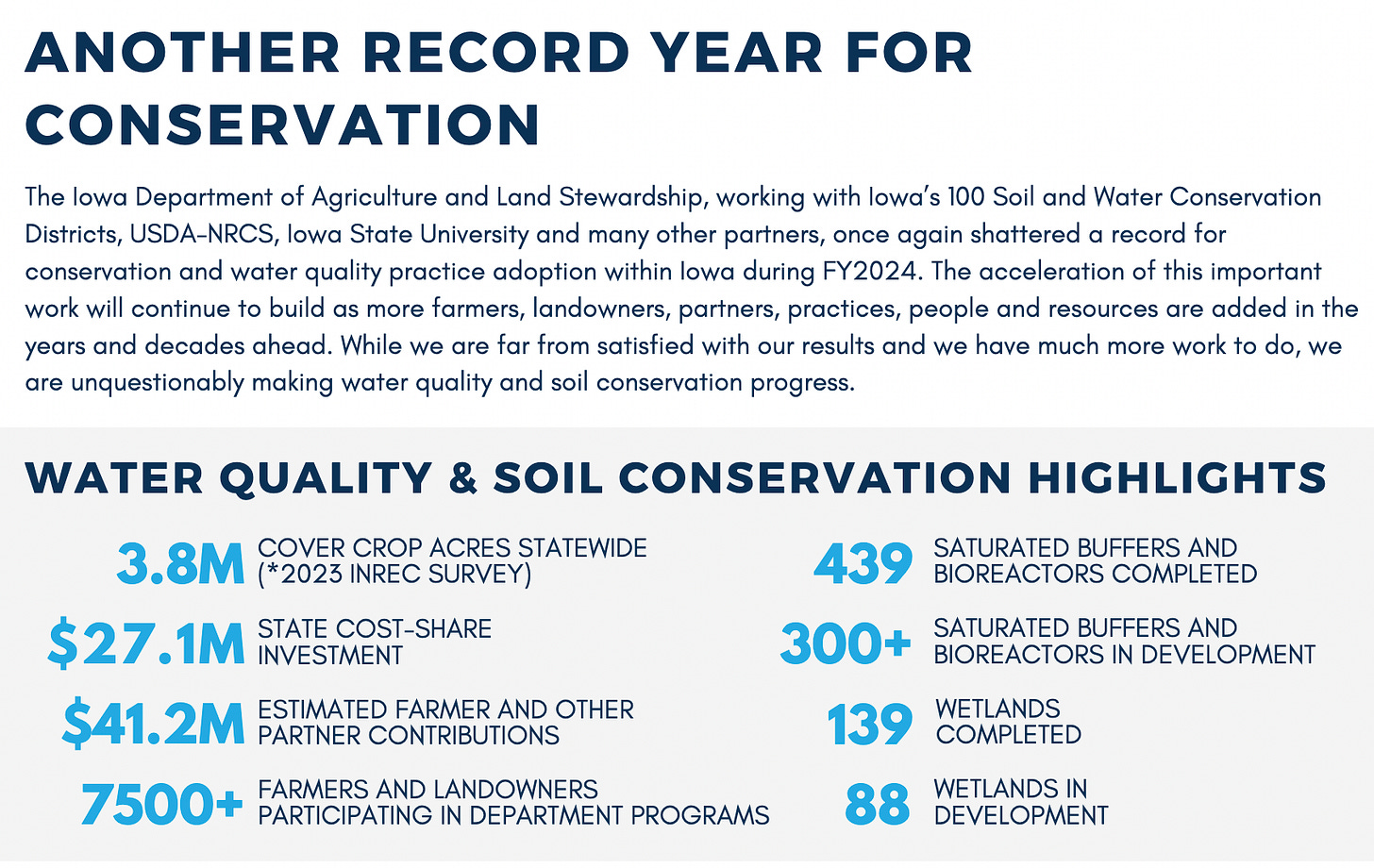 ANOTHER RECORD YEAR FOR CONSERVATION

The Iowa Department of Agriculture and Land Stewardship, working with Iowa's 100 Soil and Water Conservation Districts, USDA-NRCS, Iowa State University and many other partners, once again shattered a record for conservation and water quality practice adoption within Iowa during FY2024. The acceleration of this important work will continue to build as more farmers, landowners, partners, practices, people and resources are added in the years and decades ahead. While we are far from satisfied with our results and we have much more work to do, we are unquestionably making water quality and soil conservation progress.

WATER QUALITY & SOIL CONSERVATION HIGHLIGHTS

3.8M COVER CROP ACRES STATEWIDE (*2023 INREC SURVEY)

$27.1M STATE COST-SHARE INVESTMENT

$41.2M ESTIMATED FARMER AND OTHER PARTNER CONTRIBUTIONS

7500+ FARMERS AND LANDOWNERS PARTICIPATING IN DEPARTMENT PROGRAMS

439 SATURATED BUFFERS AND BIOREACTORS COMPLETED

300+ SATURATED BUFFERS AND BIOREACTORS IN DEVELOPMENT

139 WETLANDS COMPLETED

88 WETLANDS IN DEVELOPMENT